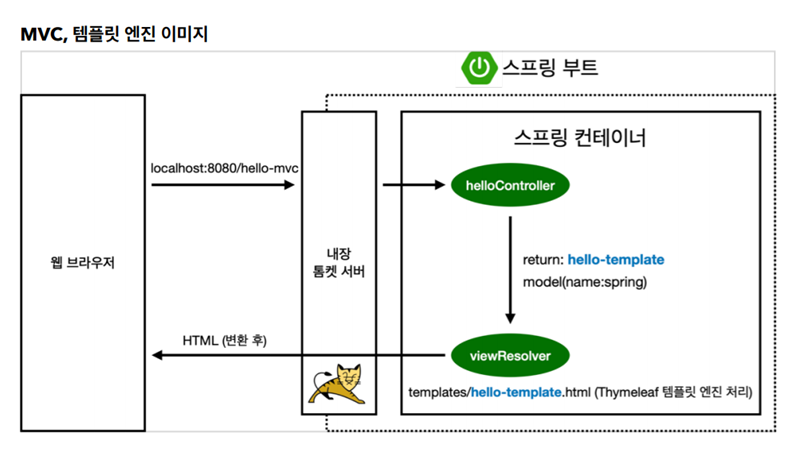 MVC, 템플릿 엔진 이미지

스프링 부트

웹 브라우저

localhost:8080/hello-mvc

내장 톰켓 서버

스프링 컨테이너

helloController

return: hello-template
model(name:spring)

viewResolver

HTML (변환 후)

templates/hello-template.html (Thymeleaf 템플릿 엔진 처리)